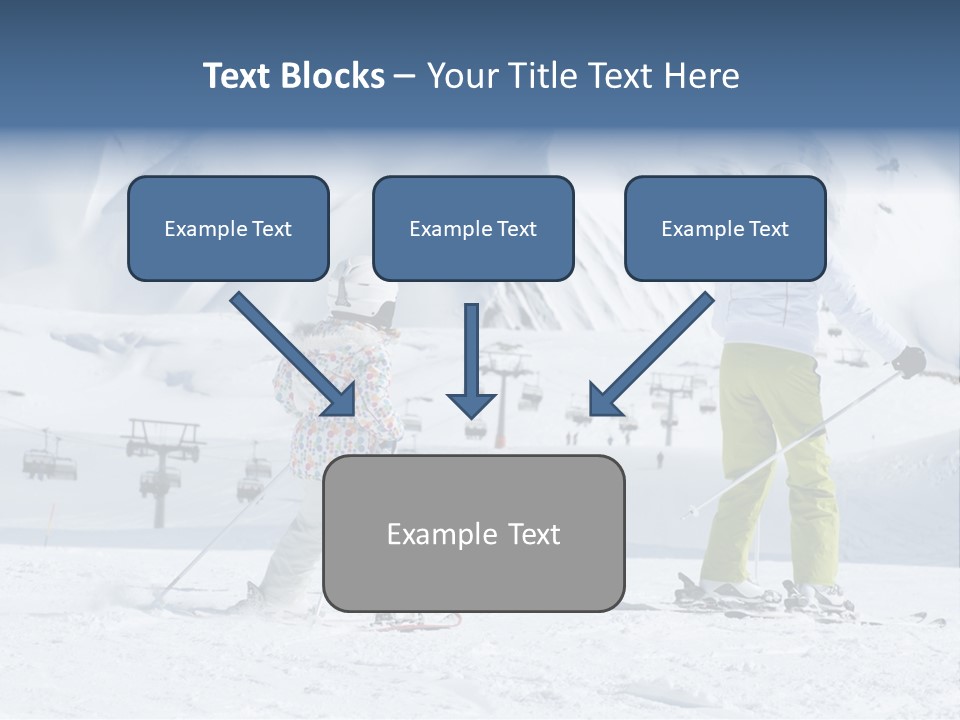 Text Blocks – Your Title Text Here

Example Text

Example Text

Example Text

Example Text